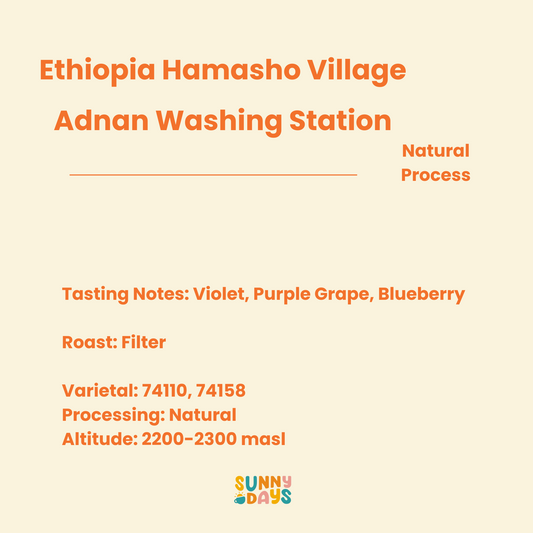 Ethiopia Hamasho Village

Adnan Washing Station

Natural Process

Tasting Notes: Violet, Purple Grape, Blueberry

Roast: Filter

Varietal: 74110, 74158
Processing: Natural
Altitude: 2200-2300 masl

SUNNY DAYS